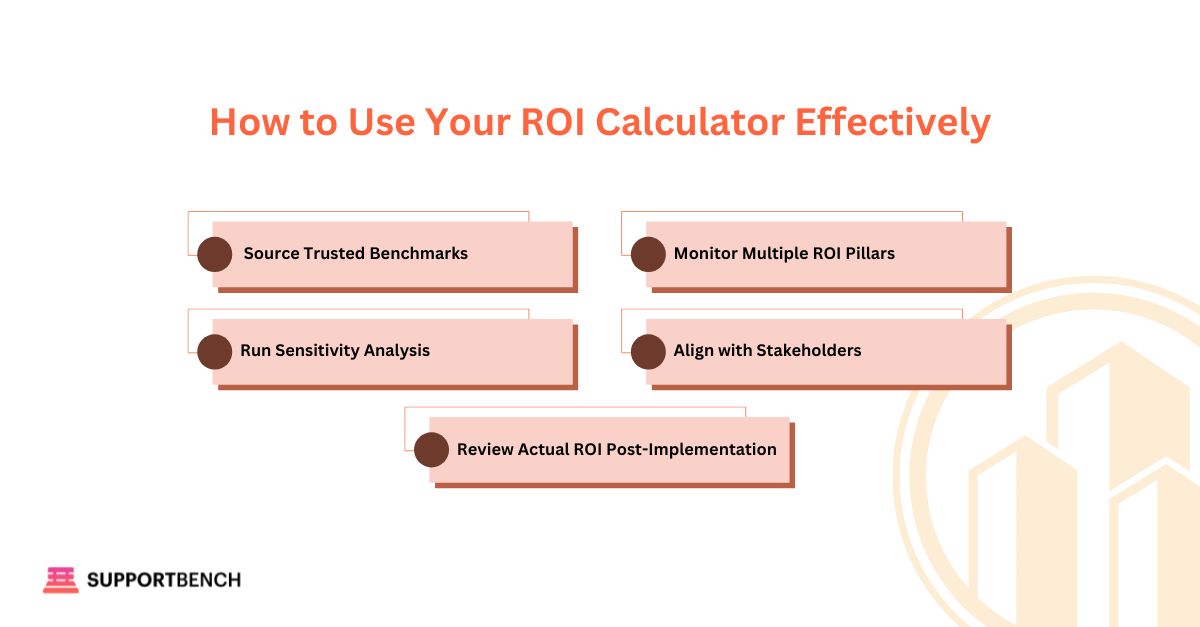 How to Use Your ROI Calculator Effectively

Source Trusted Benchmarks

Monitor Multiple ROI Pillars

Run Sensitivity Analysis

Align with Stakeholders

Review Actual ROI Post-Implementation

SUPPORTBENCH